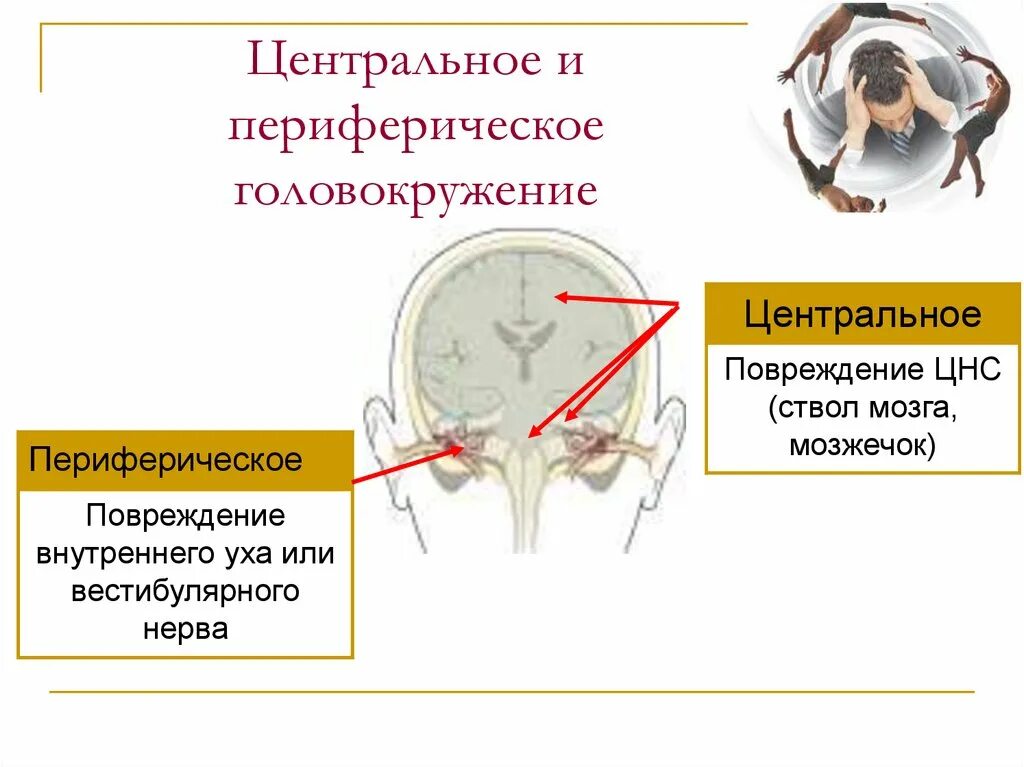 Центральное и периферическое головокружение

Центральное

Повреждение ЦНС (ствол мозга, мозжечок)

Периферическое

Повреждение внутреннего уха или вестибулярного нерва